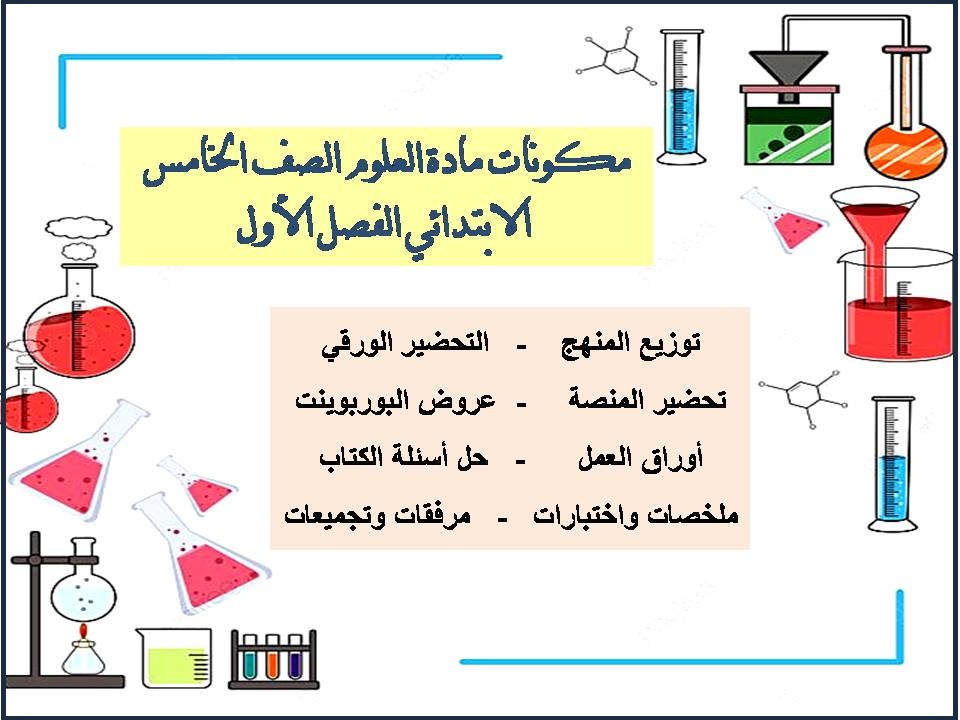 مكونات مادة العلوم الصف الخامس الابتدائي الفصل الأول

توزيع المنهج - التحضير الورقي
تحضير المنصة - عروض البوربوينت
أوراق العمل - حل أسئلة الكتاب
ملخصات واختبارات - مرفقات وتجميعات